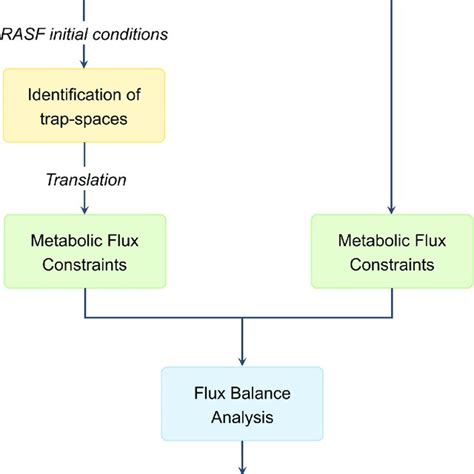 RASF initial conditions

Identification of trap-spaces

Translation

Metabolic Flux Constraints

Metabolic Flux Constraints

Flux Balance Analysis